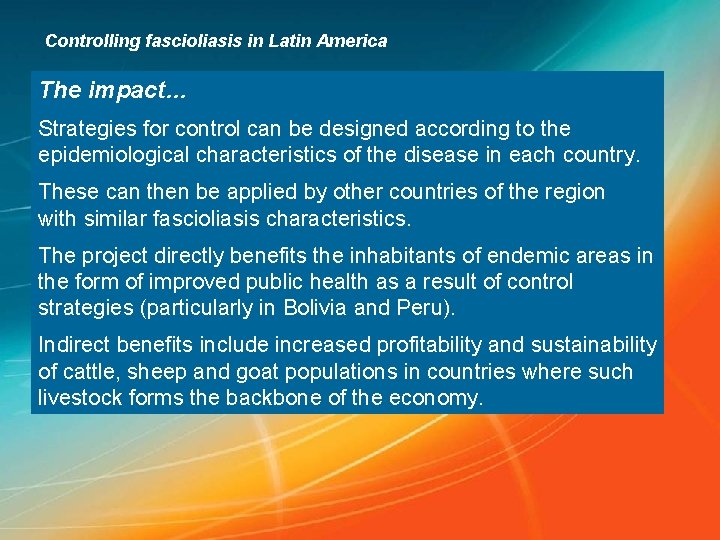 Controlling fascioliasis in Latin America

The impact...

Strategies for control can be designed according to the epidemiological characteristics of the disease in each country.

These can then be applied by other countries of the region with similar fascioliasis characteristics.

The project directly benefits the inhabitants of endemic areas in the form of improved public health as a result of control strategies (particularly in Bolivia and Peru).

Indirect benefits include increased profitability and sustainability of cattle, sheep and goat populations in countries where such livestock forms the backbone of the economy.